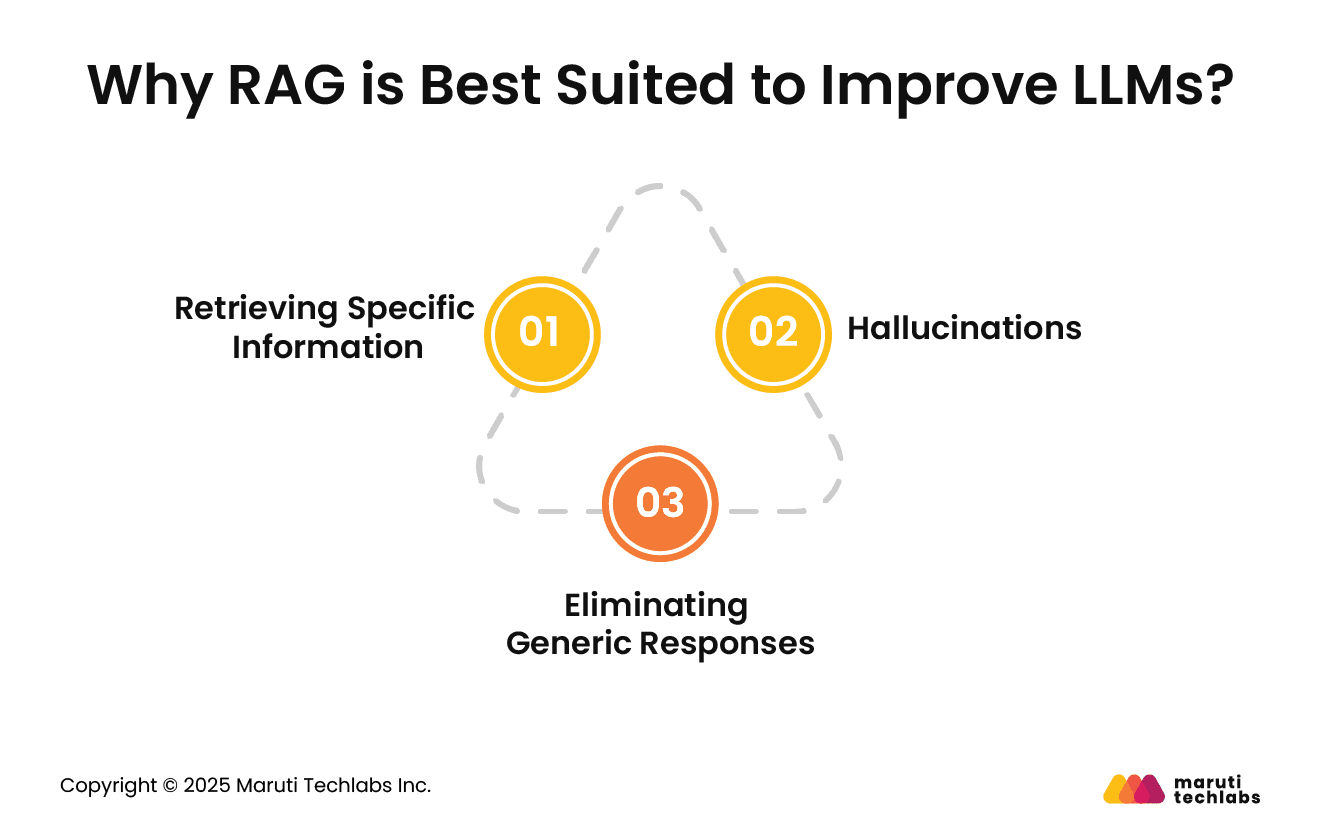 Why RAG is Best Suited to Improve LLMs?

Retrieving Specific Information

01

02

Hallucinations

03

Eliminating Generic Responses

Copyright © 2025 Maruti Techlabs Inc.

maruti techlabs